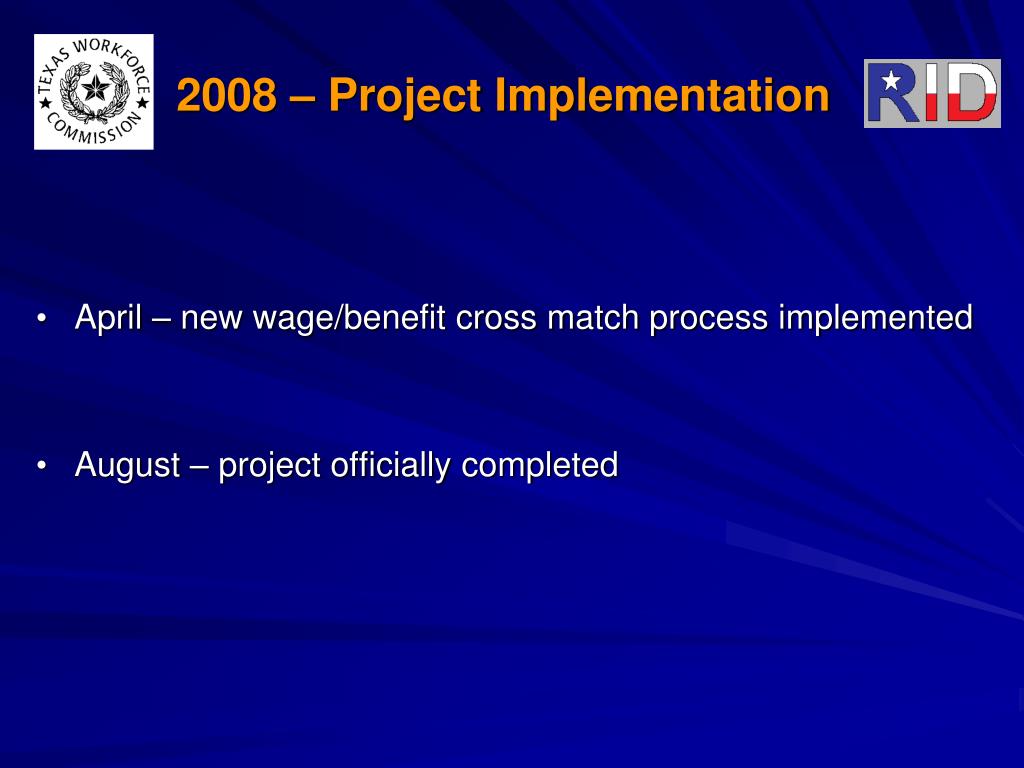 TEXAS WORKFORCE COMMISSION

2008 – Project Implementation

RID

• April – new wage/benefit cross match process implemented

• August – project officially completed